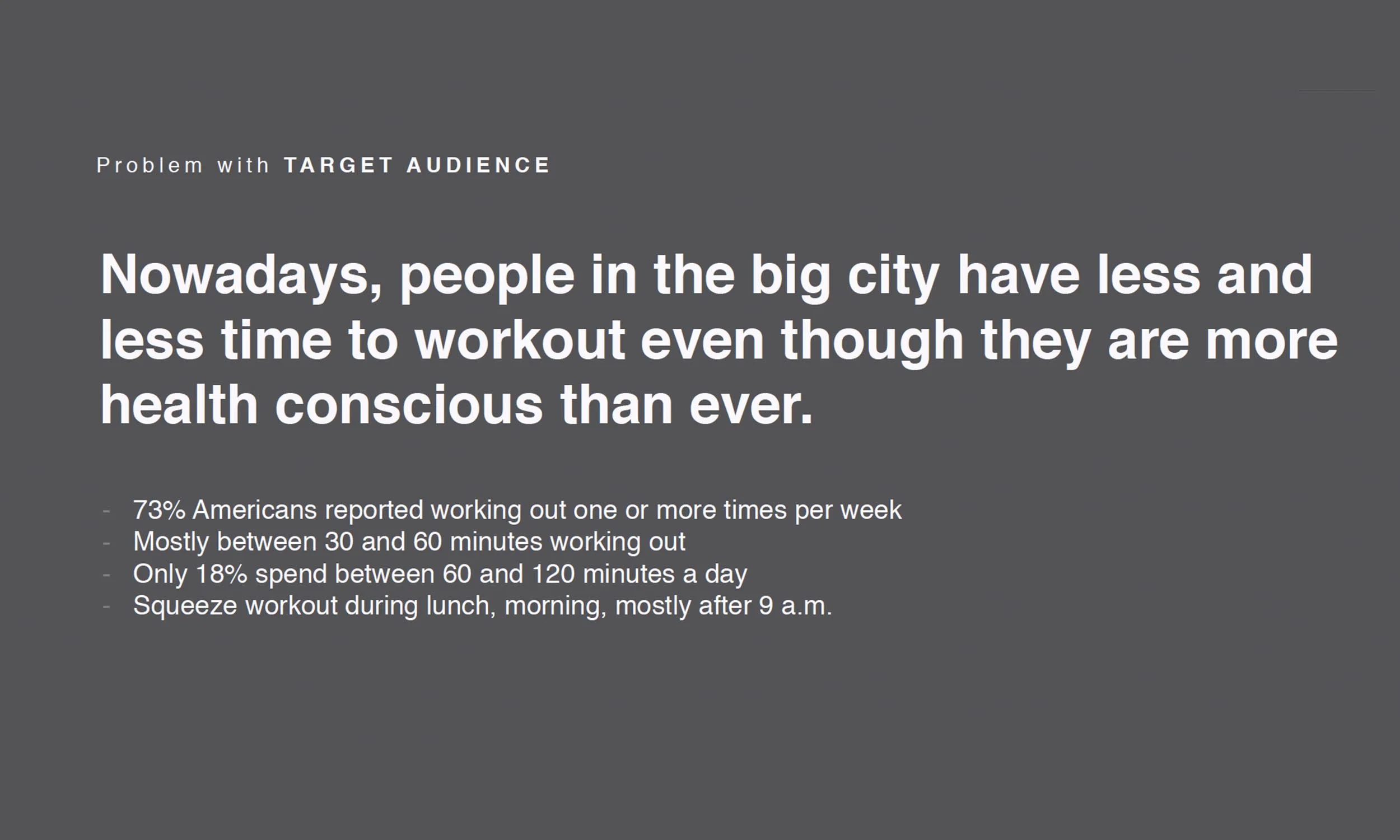 Problem with TARGET AUDIENCE

Nowadays, people in the big city have less and less time to workout even though they are more health conscious than ever.

- 73% Americans reported working out one or more times per week
- Mostly between 30 and 60 minutes working out
- Only 18% spend between 60 and 120 minutes a day
- Squeeze workout during lunch, morning, mostly after 9 a.m.